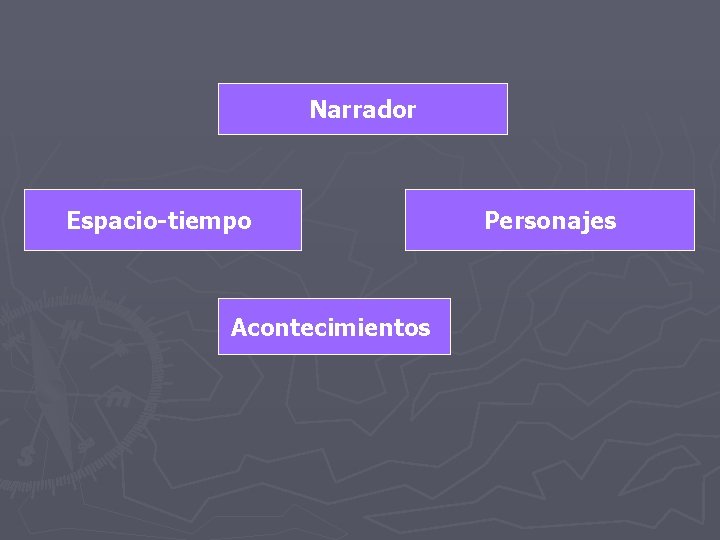 Narrador

Espacio-tiempo

Personajes

Acontecimientos